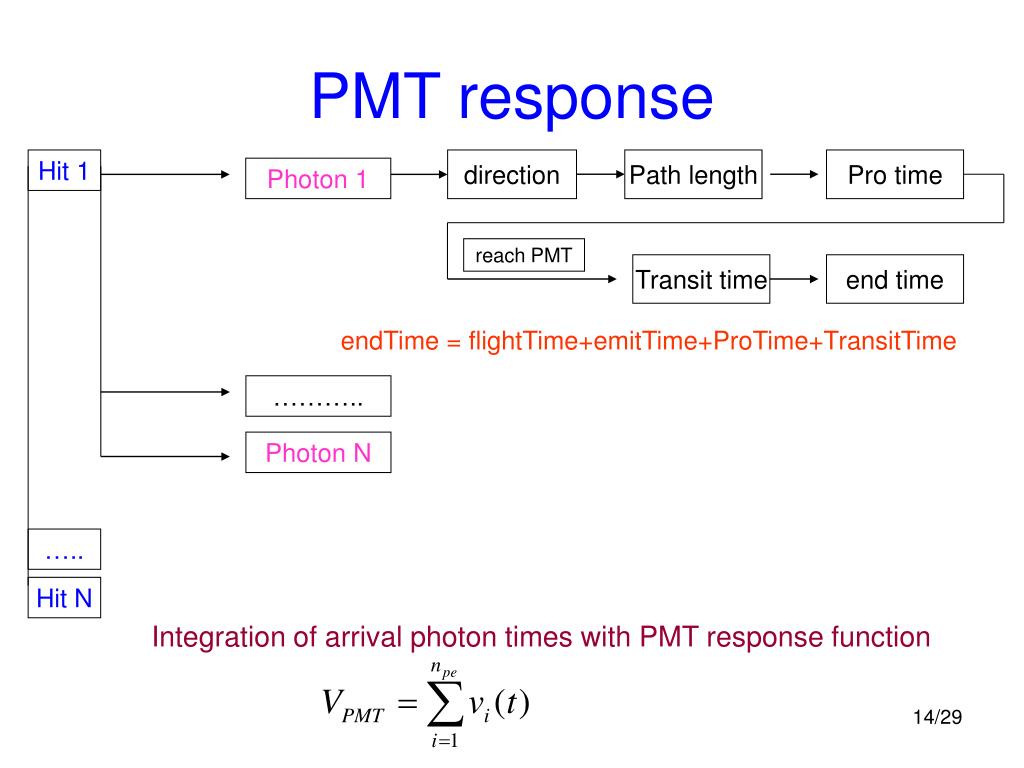 PMT response

Hit 1

Photon 1

direction

Path length

Pro time

reach PMT

Transit time

end time

endTime = flightTime+emitTime+ProTime+TransitTime

………..

Photon N

…..

Hit N

Integration of arrival photon times with PMT response function

$V_{PMT} = \sum_{i=1}^{n_{pe}} v_i(t)$

14/29